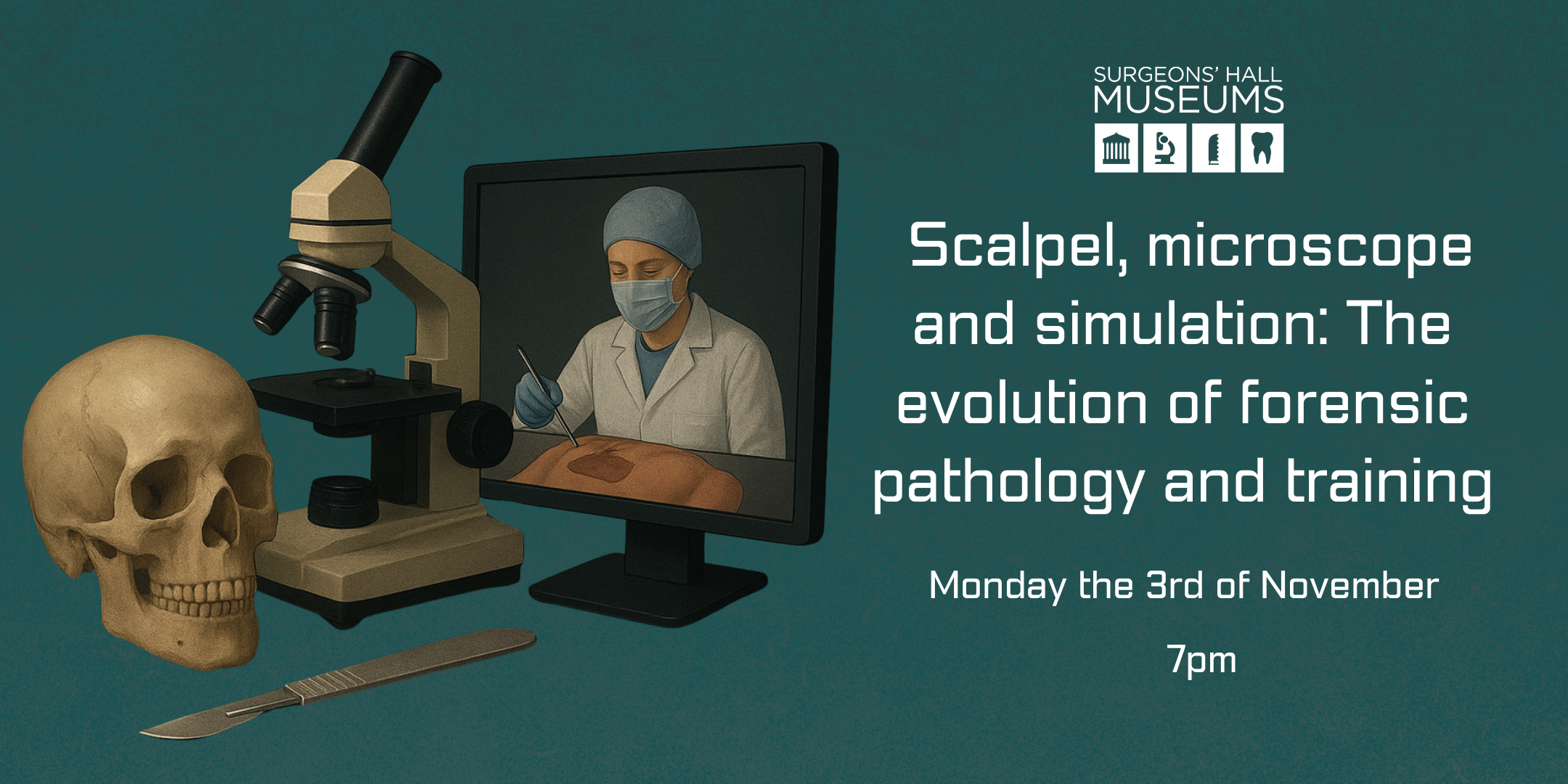 SURGEONS' HALL
MUSEUMS

Scalpel, microscope and simulation: The evolution of forensic pathology and training

Monday the 3rd of November

7pm